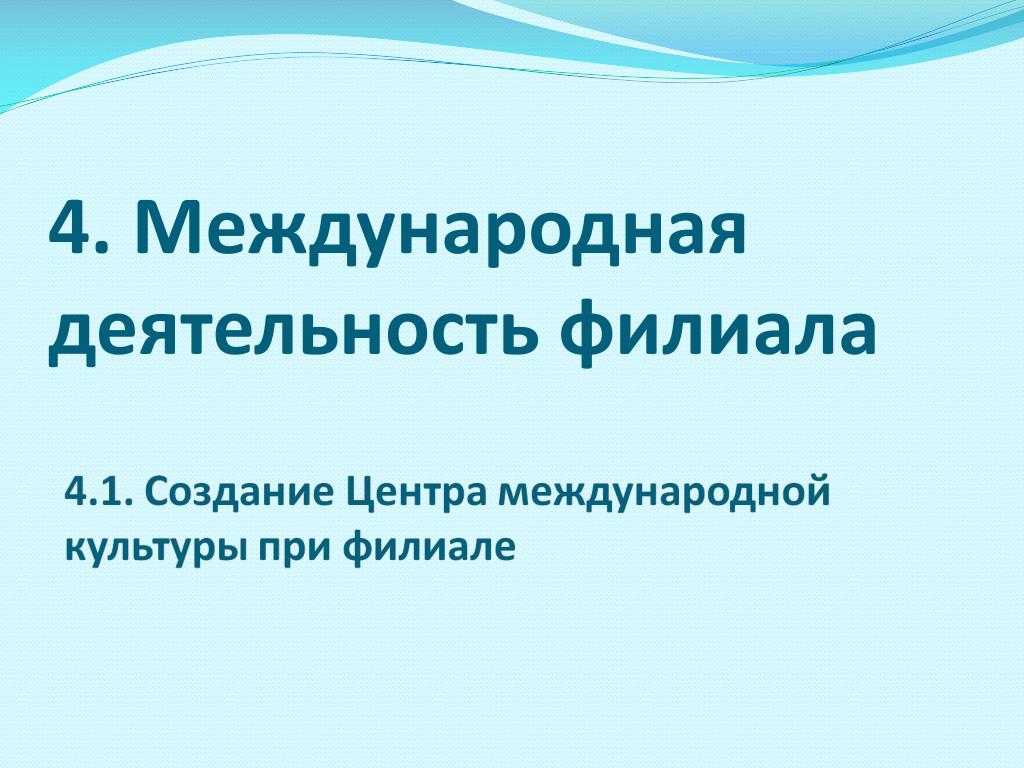 4. Международная деятельность филиала

4.1. Создание Центра международной культуры при филиале